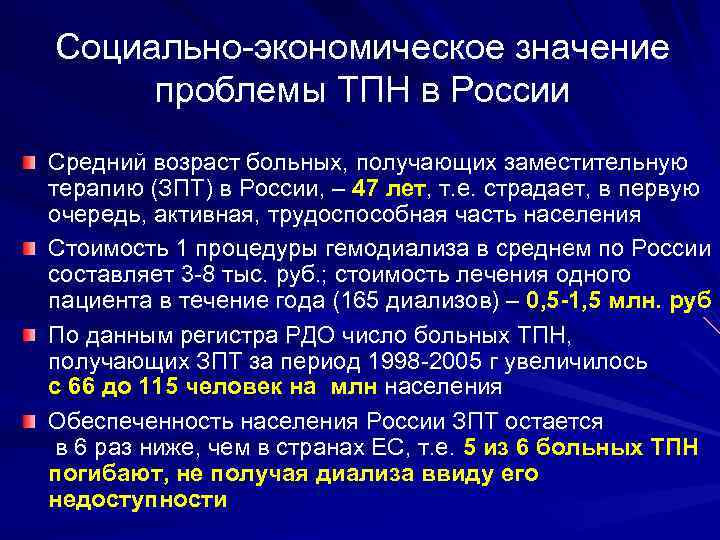 Социально-экономическое значение проблемы ТПН в России

Средний возраст больных, получающих заместительную терапию (ЗПТ) в России, – 47 лет, т.е. страдает, в первую очередь, активная, трудоспособная часть населения

Стоимость 1 процедуры гемодиализа в среднем по России составляет 3-8 тыс. руб.; стоимость лечения одного пациента в течение года (165 диализов) – 0,5-1,5 млн. руб

По данным регистра РДО число больных ТПН, получающих ЗПТ за период 1998-2005 г увеличилось с 66 до 115 человек на млн населения

Обеспеченность населения России ЗПТ остается в 6 раз ниже, чем в странах ЕС, т.е. 5 из 6 больных ТПН погибают, не получая диализа ввиду его недоступности